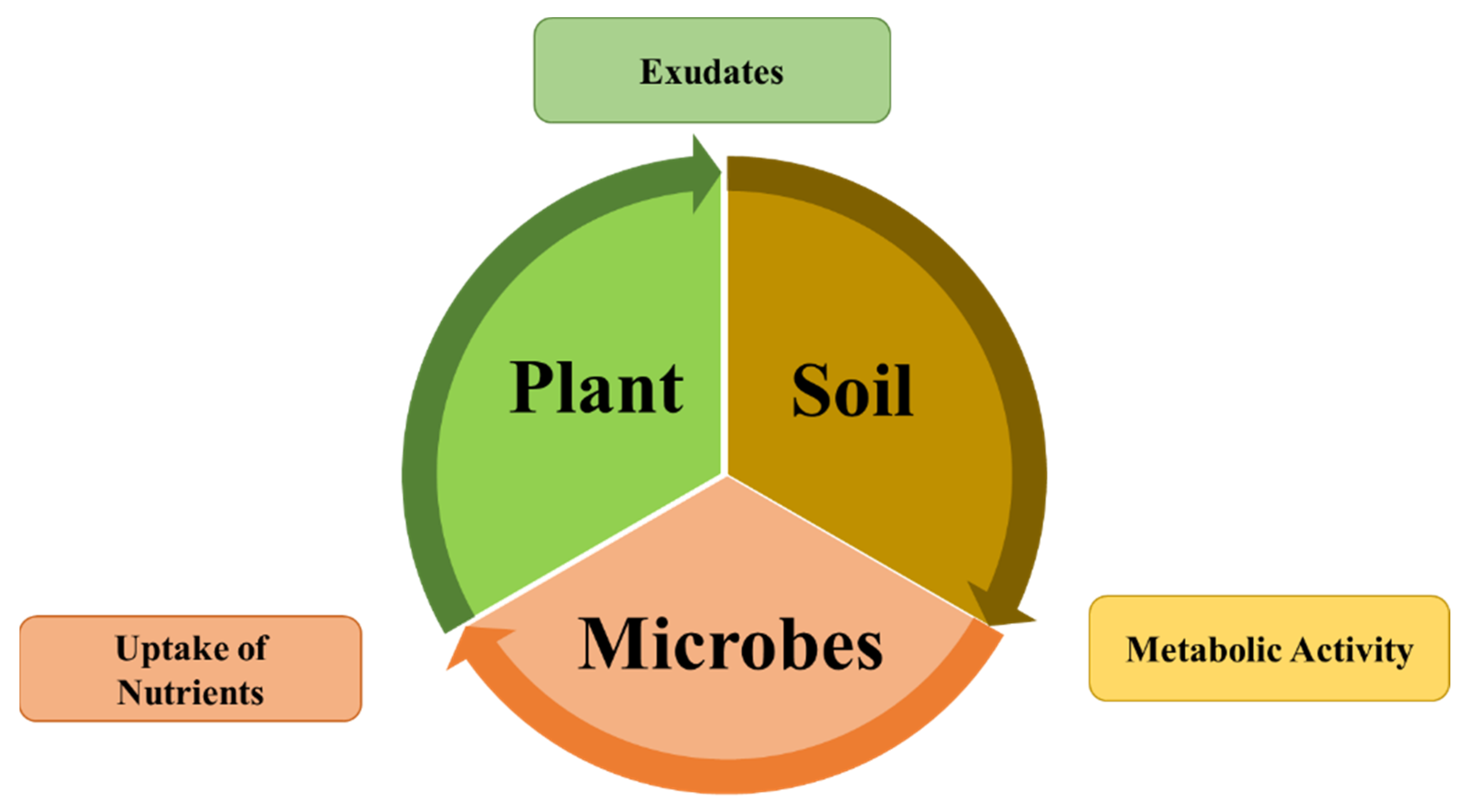 Exudates

Plant

Soil

Microbes

Uptake of Nutrients

Metabolic Activity